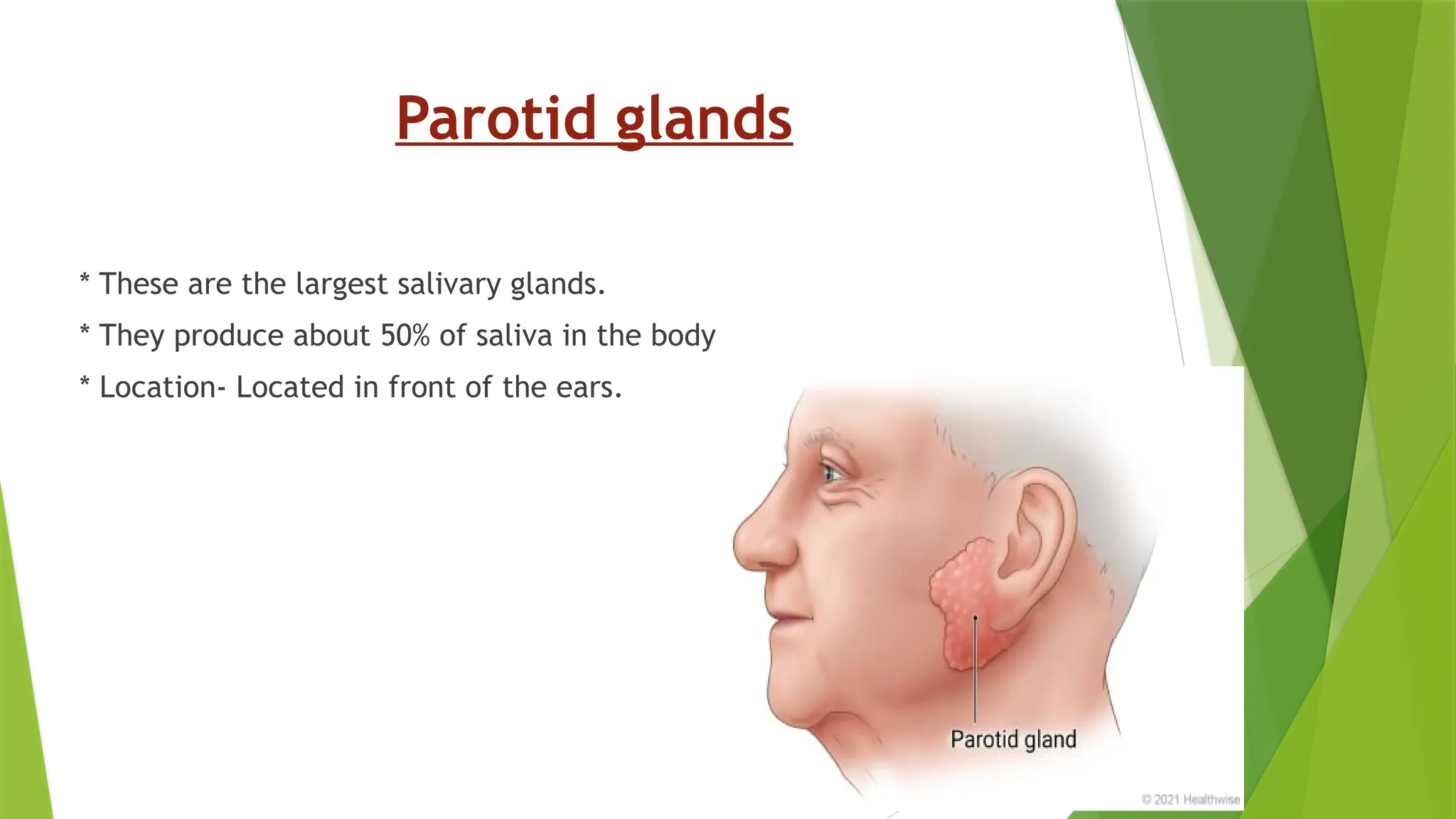 Parotid glands

* These are the largest salivary glands.

* They produce about 50% of saliva in the body

* Location- Located in front of the ears.

Parotid gland

© 2021 Healthwise